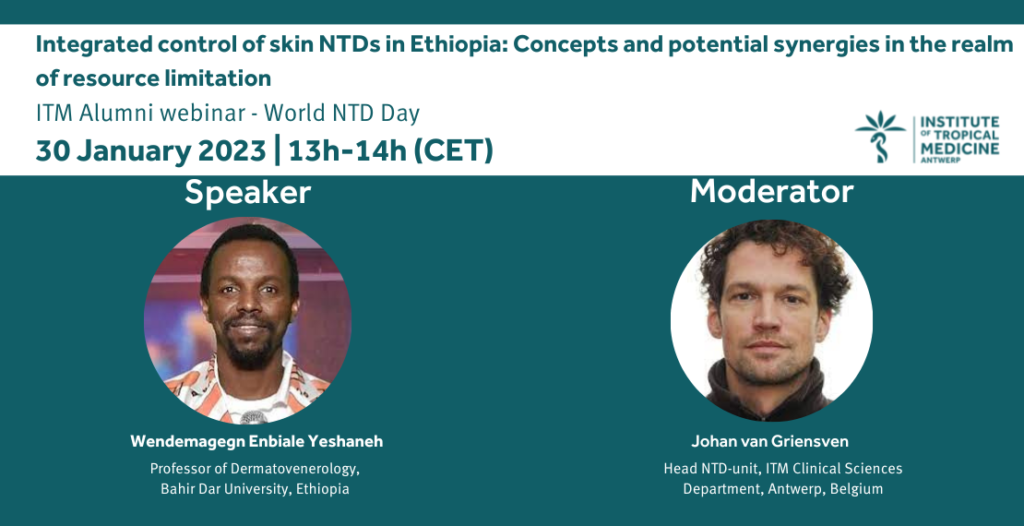 Integrated control of skin NTDs in Ethiopia: Concepts and potential synergies in the realm of resource limitation

ITM Alumni webinar - World NTD Day

30 January 2023 | 13h-14h (CET)

INSTITUTE OF TROPICAL MEDICINE ANTWERP

Speaker

Wendemagegn Enbiale Yeshaneh

Professor of Dermatovenerology, Bahir Dar University, Ethiopia

Moderator

Johan van Griensven

Head NTD-unit, ITM Clinical Sciences Department, Antwerp, Belgium